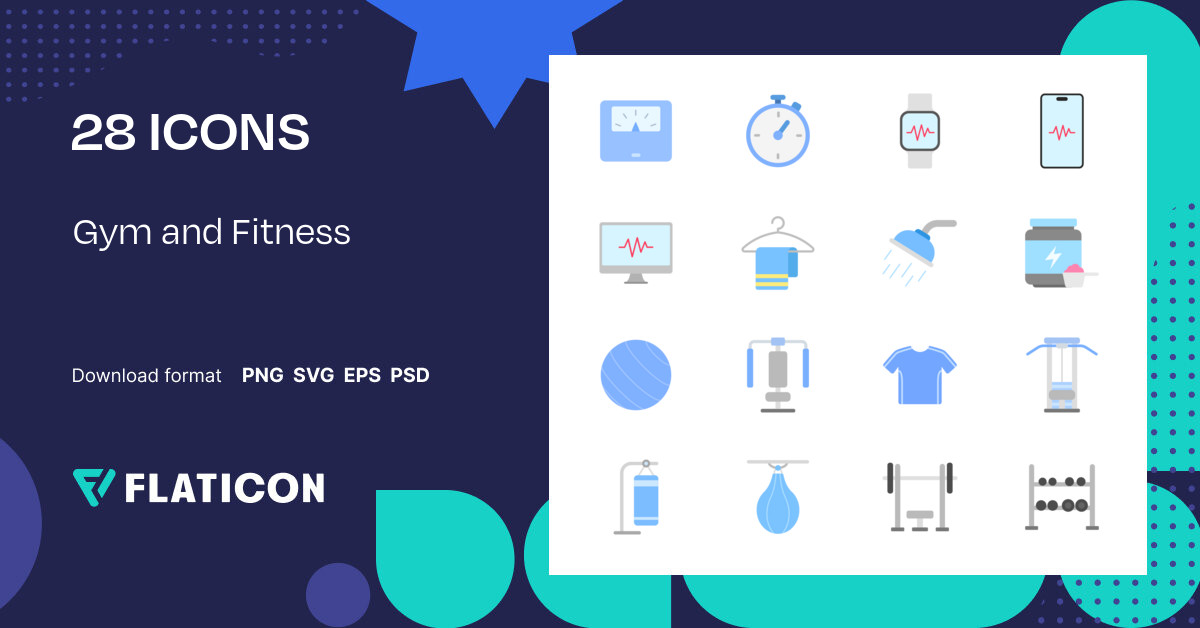 28 ICONS

Gym and Fitness

Download format PNG SVG EPS PSD

FLATICON